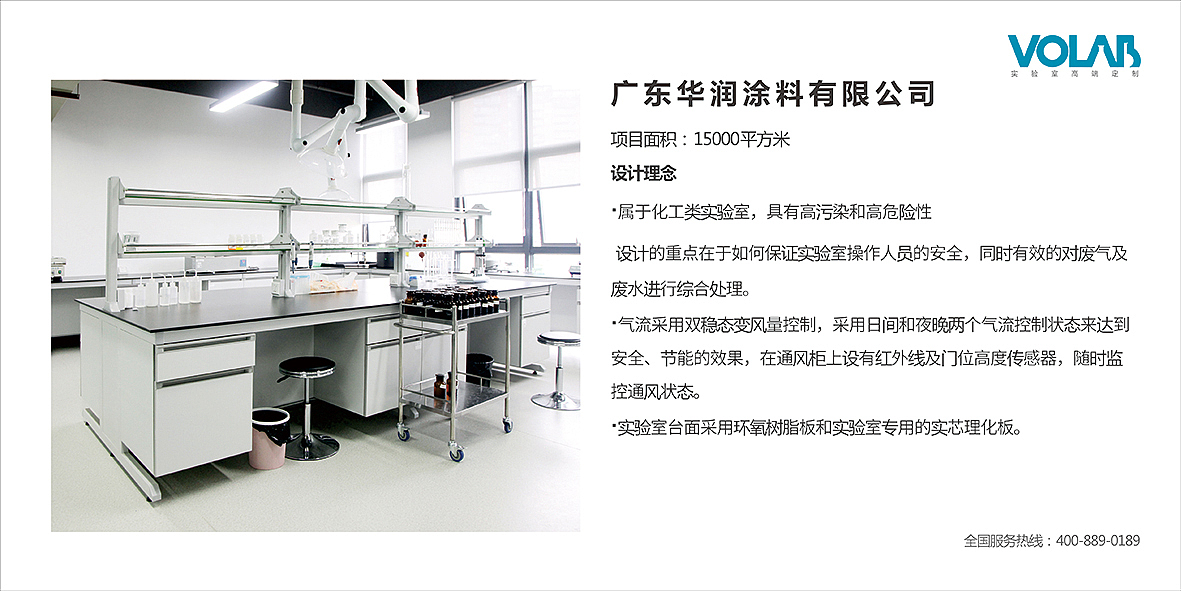 VOLAB
实验室高端定制

广东华润涂料有限公司

项目面积：15000平方米

设计理念

·属于化工类实验室，具有高污染和高危险性

设计的重点在于如何保证实验室操作人员的安全，同时有效的对废气及废水进行综合处理。

·气流采用双稳态变风量控制，采用日间和夜晚两个气流控制状态来达到安全、节能的效果，在通风柜上设有红外线及门位高度传感器，随时监控通风状态。

·实验室台面采用环氧树脂板和实验室专用的实芯理化板。

全国服务热线：400-889-0189